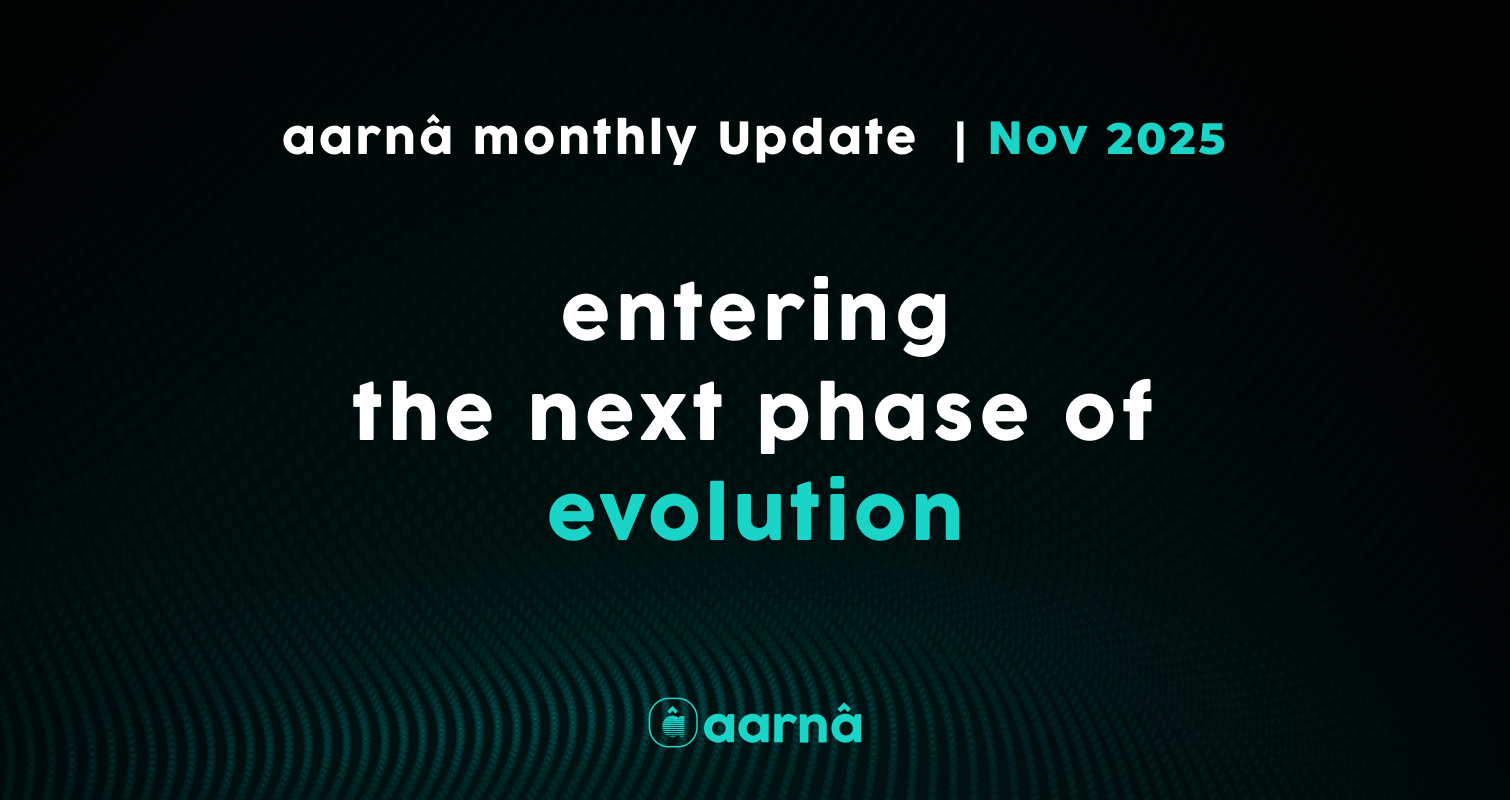 aarnâ monthly Update | Nov 2025

entering the next phase of evolution

aarnâ